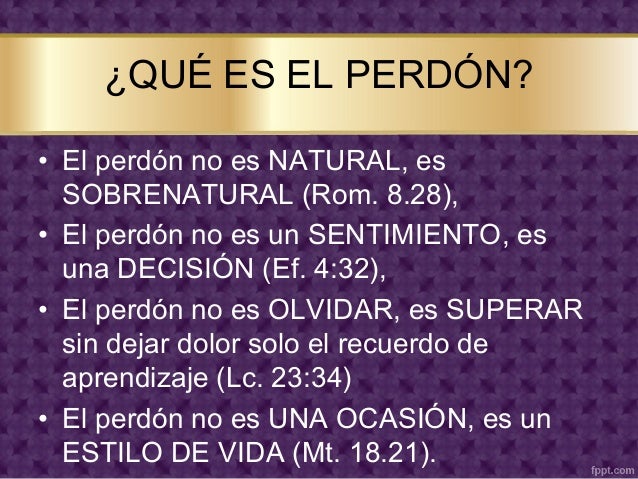 ¿QUÉ ES EL PERDÓN?

• El perdón no es NATURAL, es SOBRENATURAL (Rom. 8.28),

• El perdón no es un SENTIMIENTO, es una DECISIÓN (Ef. 4:32),

• El perdón no es OLVIDAR, es SUPERAR sin dejar dolor solo el recuerdo de aprendizaje (Lc. 23:34)

• El perdón no es UNA OCASIÓN, es un ESTILO DE VIDA (Mt. 18.21).

fppt.com